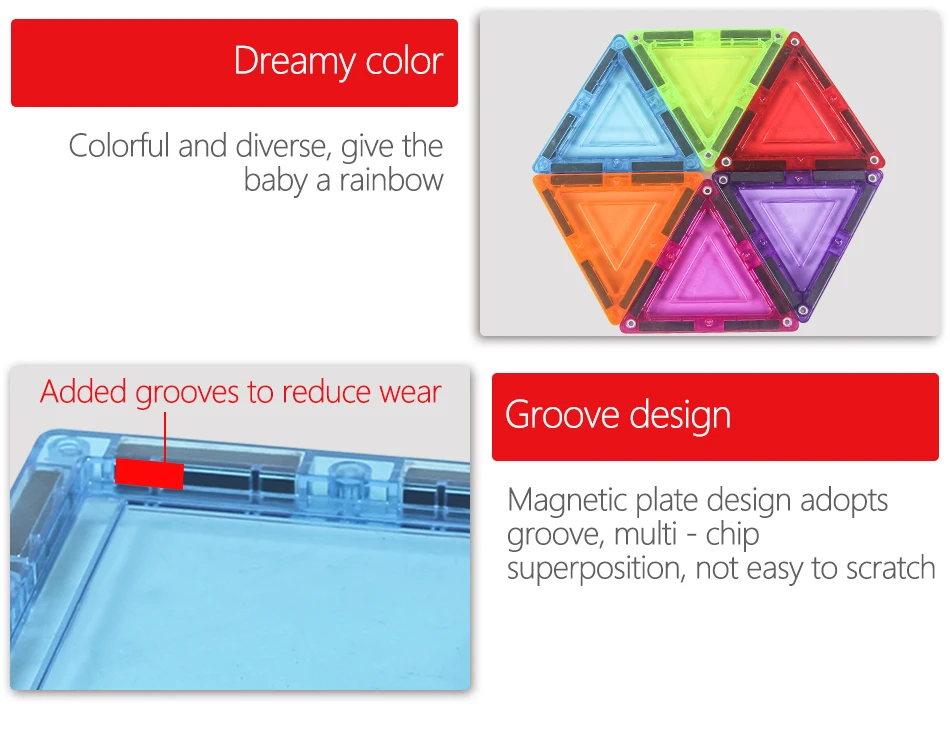 Dreamy color

Colorful and diverse, give the baby a rainbow

Added grooves to reduce wear

Groove design

Magnetic plate design adopts groove, multi - chip superposition, not easy to scratch